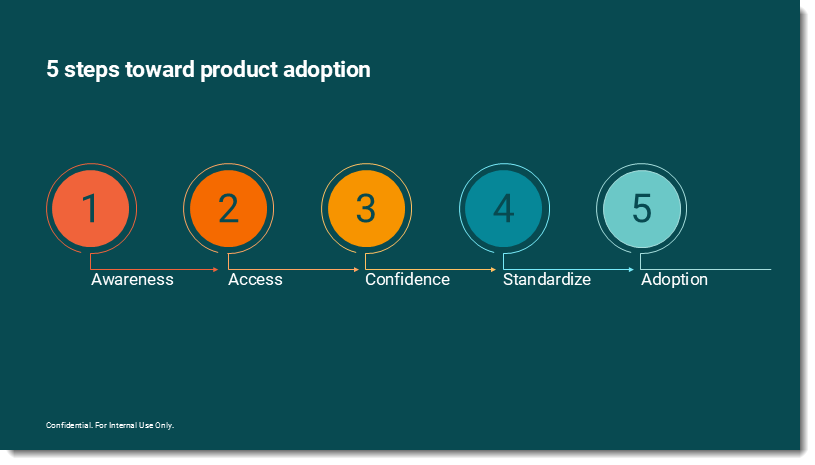 5 steps toward product adoption

1
Awareness

2
Access

3
Confidence

4
Standardize

5
Adoption

Confidential. For Internal Use Only.